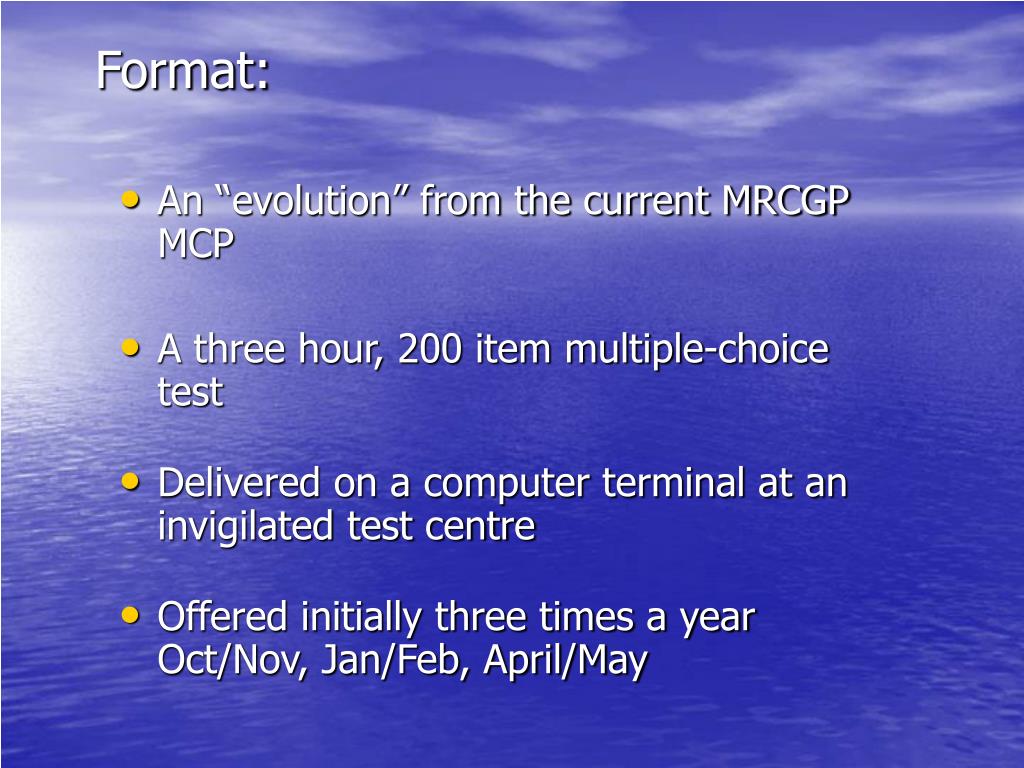 Format:

• An “evolution” from the current MRCGP MCP

• A three hour, 200 item multiple-choice test

• Delivered on a computer terminal at an invigilated test centre

• Offered initially three times a year Oct/Nov, Jan/Feb, April/May